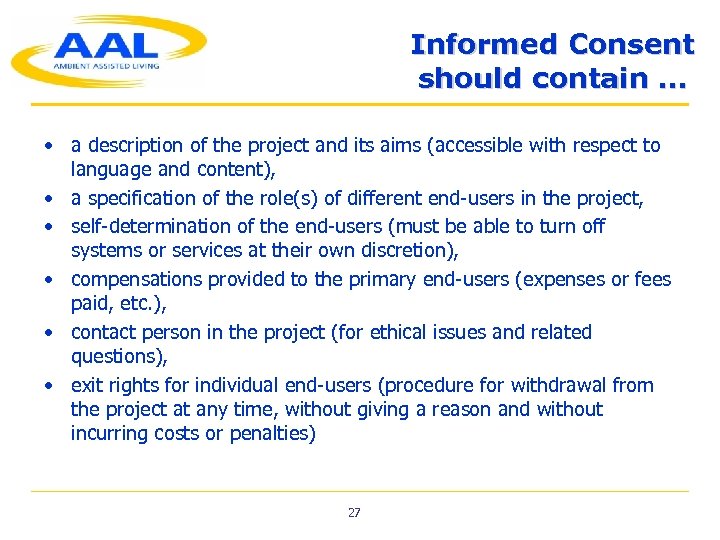 AAL
AMBIENT ASSISTED LIVING

Informed Consent should contain ...

• a description of the project and its aims (accessible with respect to language and content),
• a specification of the role(s) of different end-users in the project,
• self-determination of the end-users (must be able to turn off systems or services at their own discretion),
• compensations provided to the primary end-users (expenses or fees paid, etc.),
• contact person in the project (for ethical issues and related questions),
• exit rights for individual end-users (procedure for withdrawal from the project at any time, without giving a reason and without incurring costs or penalties)

27